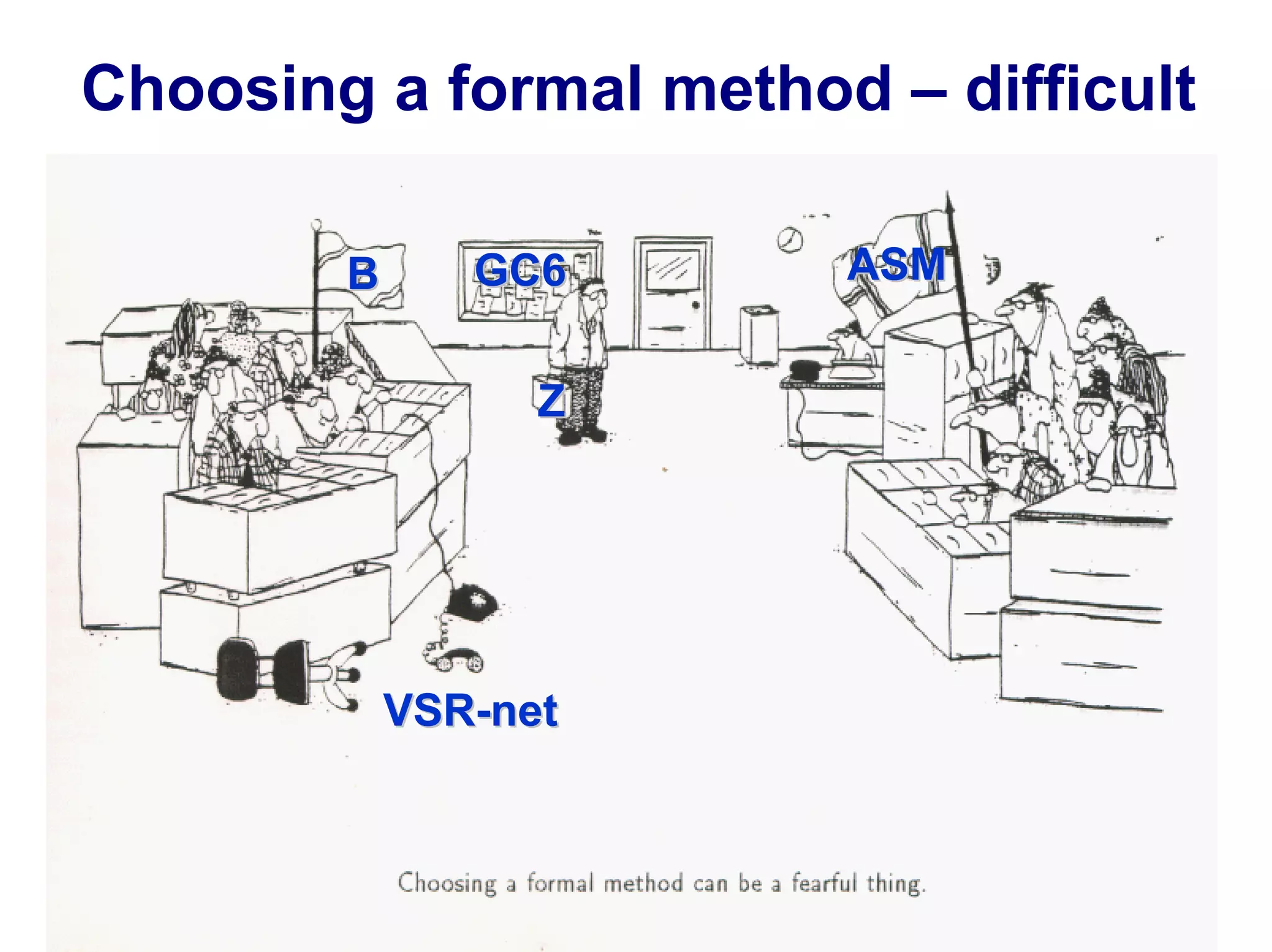 Choosing a formal method – difficult

B

GC6

ASM

Z

VSR-net

Choosing a formal method can be a fearful thing.